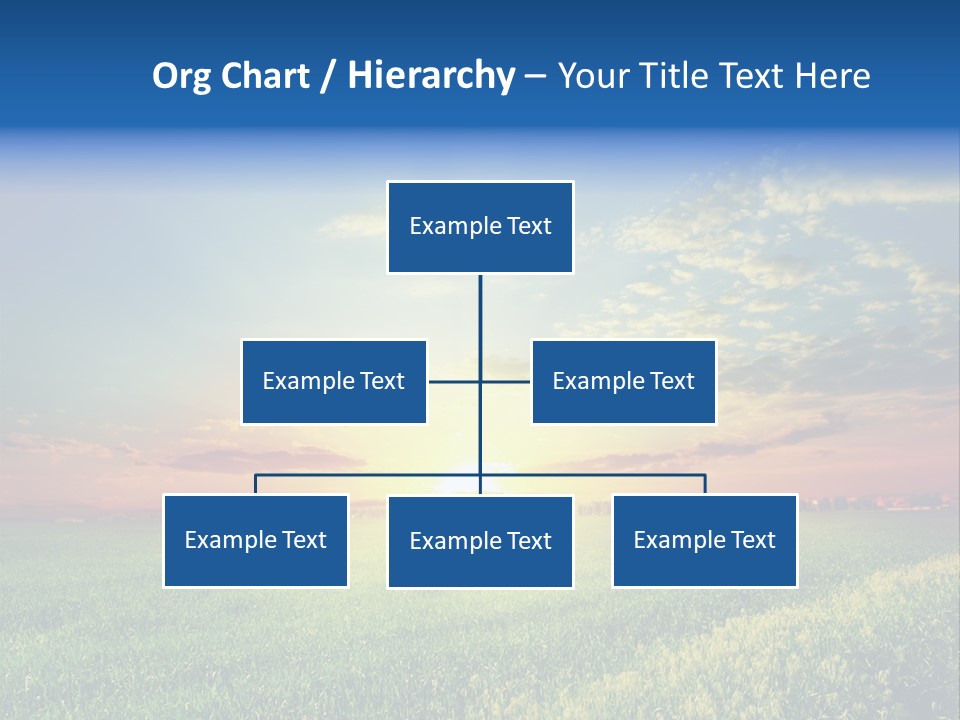 Org Chart / Hierarchy – Your Title Text Here

Example Text

Example Text

Example Text

Example Text

Example Text

Example Text